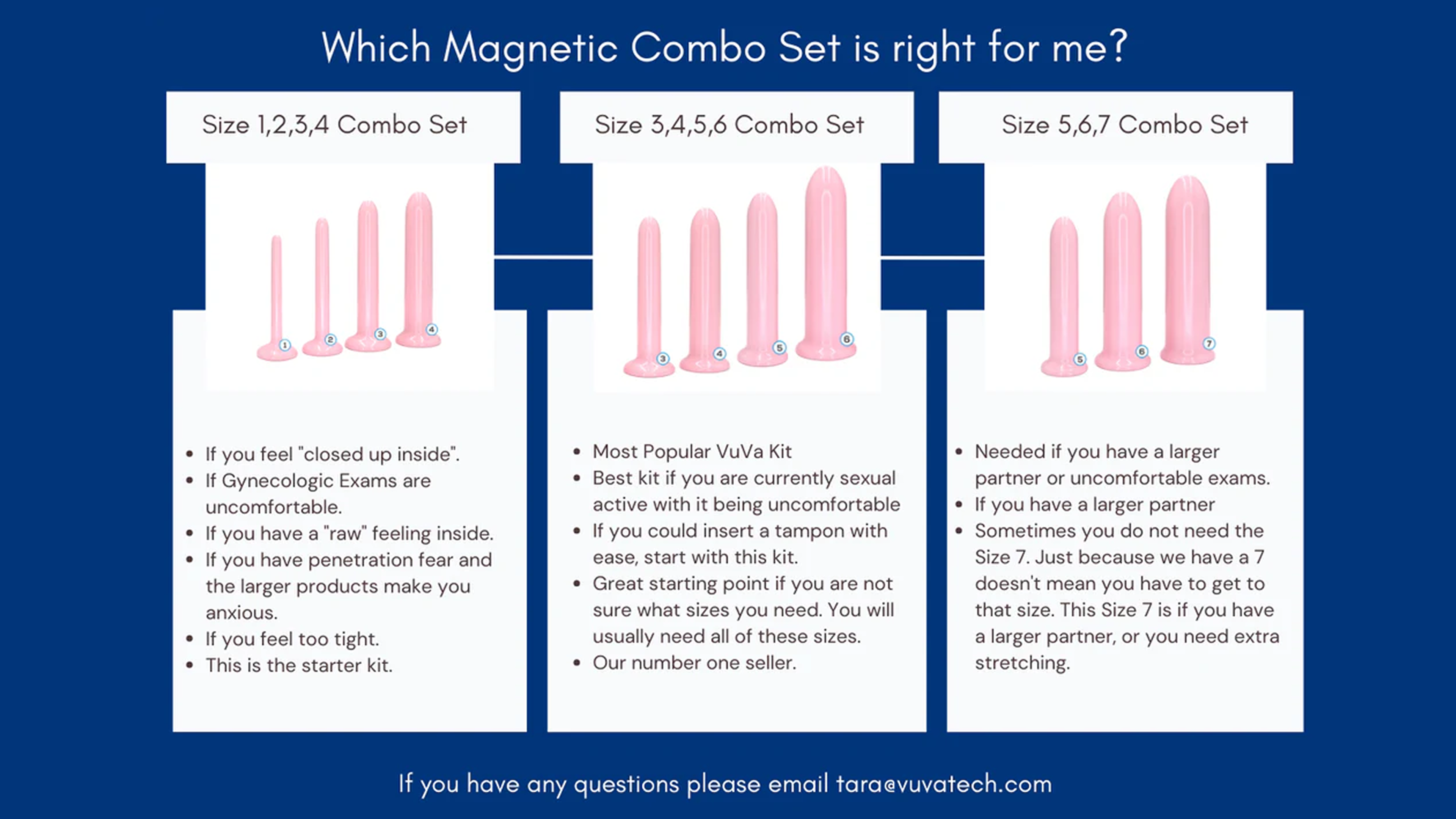 Which Magnetic Combo Set is right for me?

Size 1,2,3,4 Combo Set

1 2 3 4

- If you feel "closed up inside".
- If Gynecologic Exams are uncomfortable.
- If you have a "raw" feeling inside.
- If you have penetration fear and the larger products make you anxious.
- If you feel too tight.
- This is the starter kit.

Size 3,4,5,6 Combo Set

3 4 5 6

- Most Popular VuVa Kit
- Best kit if you are currently sexual active with it being uncomfortable
- If you could insert a tampon with ease, start with this kit.
- Great starting point if you are not sure what sizes you need. You will usually need all of these sizes.
- Our number one seller.

Size 5,6,7 Combo Set

5 6 7

- Needed if you have a larger partner or uncomfortable exams.
- If you have a larger partner
- Sometimes you do not need the Size 7. Just because we have a 7 doesn't mean you have to get to that size. This Size 7 is if you have a larger partner, or you need extra stretching.

If you have any questions please email tara@vuvatech.com